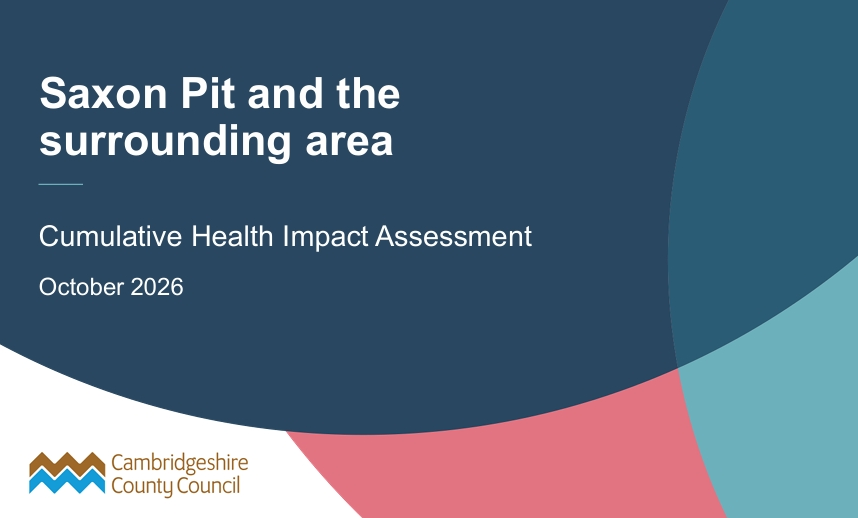 Saxon Pit and the surrounding area

Cumulative Health Impact Assessment

October 2026

Cambridgeshire
County Council